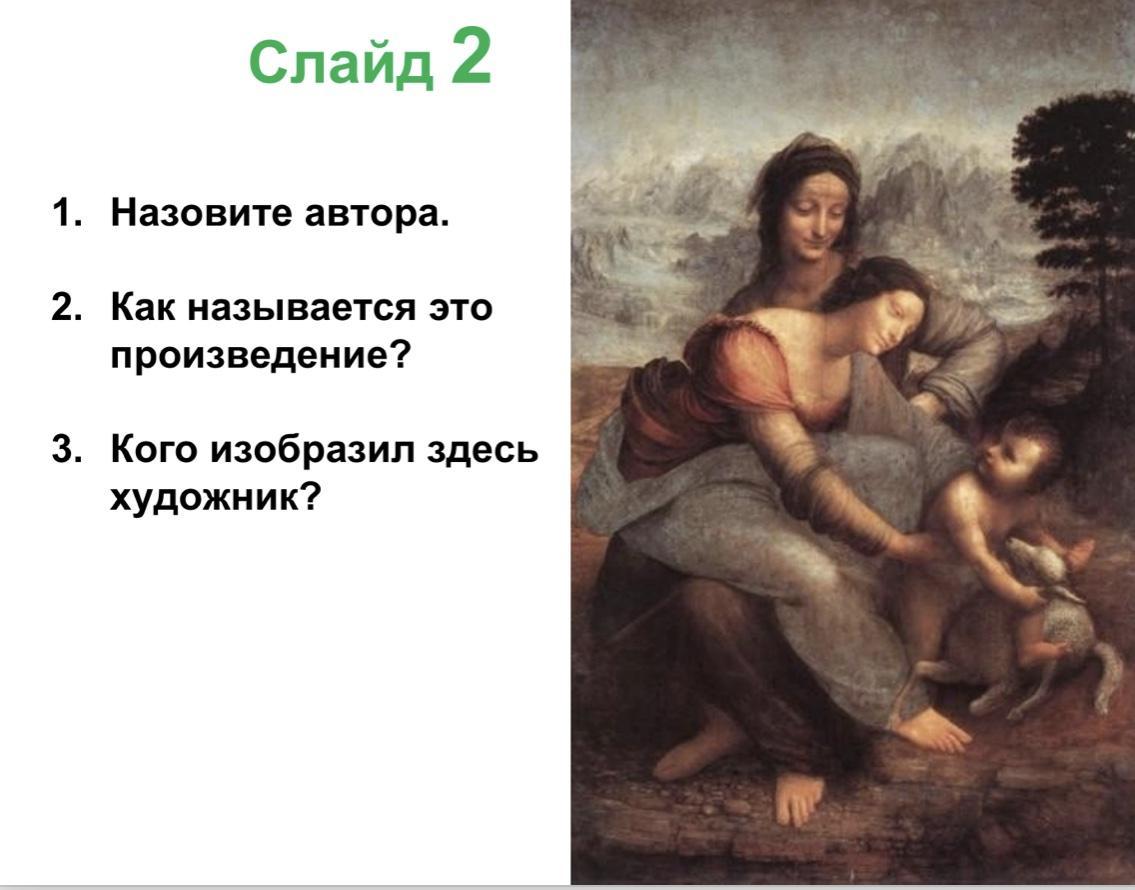 Слайд 2

1. Назовите автора.

2. Как называется это произведение?

3. Кого изобразил здесь художник?